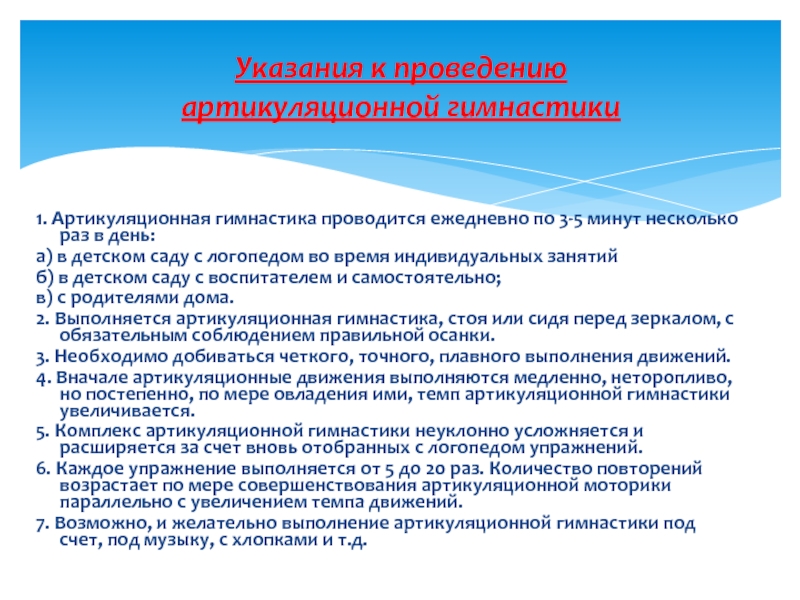 Указания к проведению артикуляционной гимнастики

1. Артикуляционная гимнастика проводится ежедневно по 3-5 минут несколько раз в день:
а) в детском саду с логопедом во время индивидуальных занятий
б) в детском саду с воспитателем и самостоятельно;
в) с родителями дома.
2. Выполняется артикуляционная гимнастика, стоя или сидя перед зеркалом, с обязательным соблюдением правильной осанки.
3. Необходимо добиваться четкого, точного, плавного выполнения движений.
4. Вначале артикуляционные движения выполняются медленно, неторопливо, но постепенно, по мере овладения ими, темп артикуляционной гимнастики увеличивается.
5. Комплекс артикуляционной гимнастики неуклонно усложняется и расширяется за счет вновь отобранных с логопедом упражнений.
6. Каждое упражнение выполняется от 5 до 20 раз. Количество повторений возрастает по мере совершенствования артикуляционной моторики параллельно с увеличением темпа движений.
7. Возможно, и желательно выполнение артикуляционной гимнастики под счет, под музыку, с хлопками и т.д.